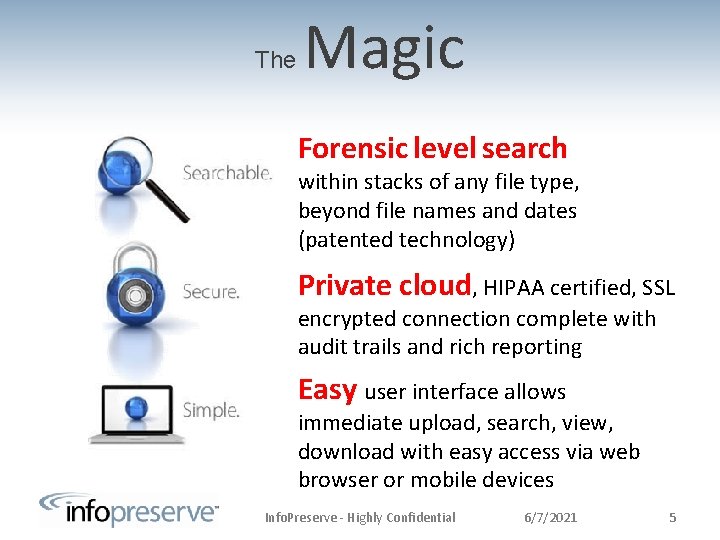 The Magic

Searchable.

Forensic level search within stacks of any file type, beyond file names and dates (patented technology)

Secure.

Private cloud, HIPAA certified, SSL encrypted connection complete with audit trails and rich reporting

Simple.

Easy user interface allows immediate upload, search, view, download with easy access via web browser or mobile devices

infopreserve

InfoPreserve - Highly Confidential 6/7/2021 5